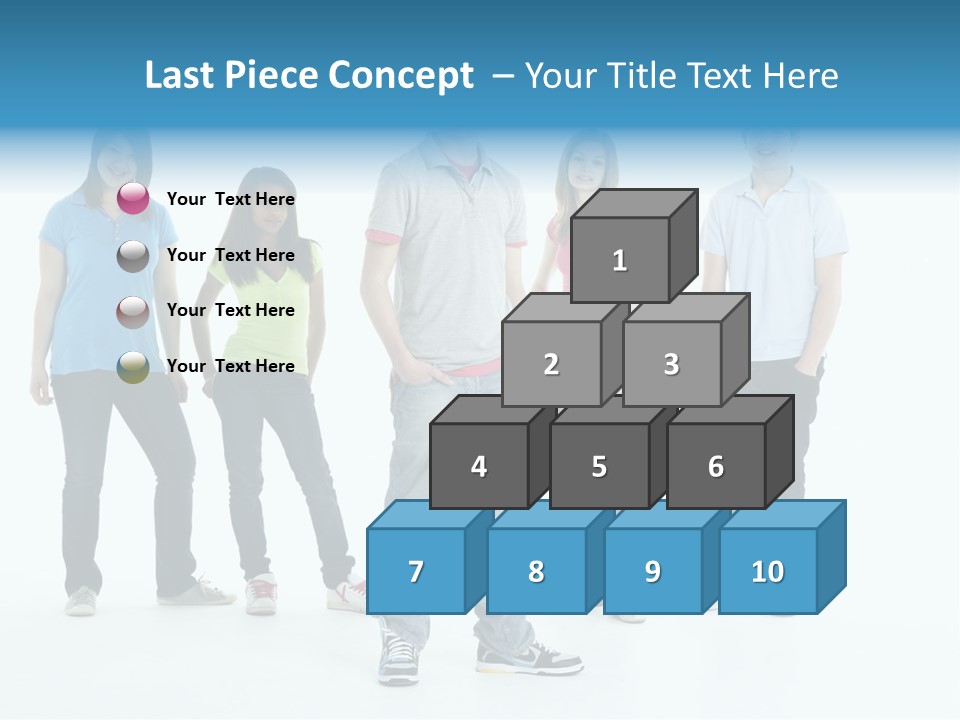 Last Piece Concept – Your Title Text Here

Your Text Here

Your Text Here

Your Text Here

Your Text Here

1

2

3

4

5

6

7

8

9

10